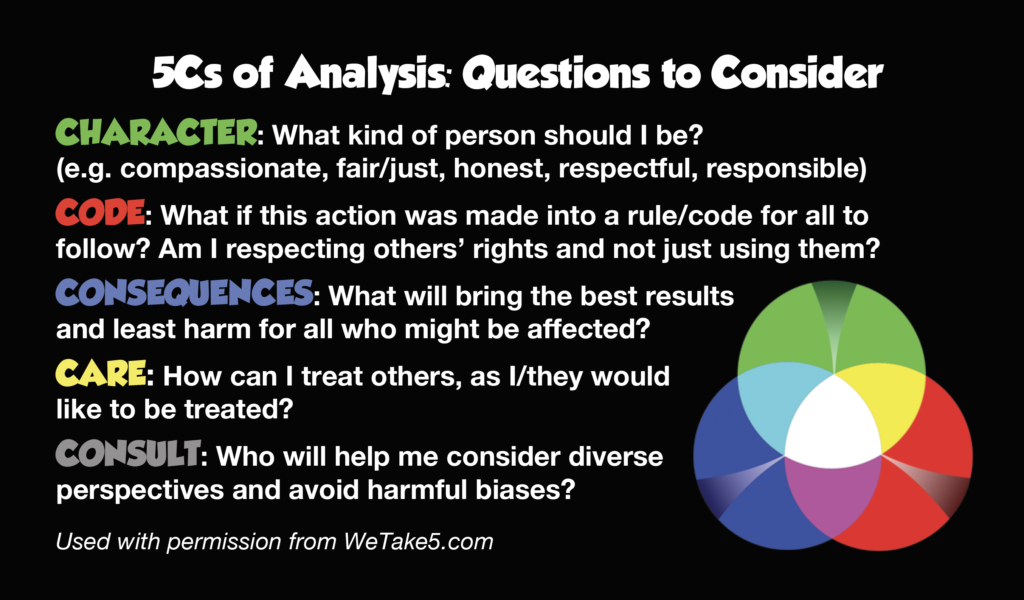 5Cs of Analysis: Questions to Consider

CHARACTER: What kind of person should I be? (e.g. compassionate, fair/just, honest, respectful, responsible)

CODE: What if this action was made into a rule/code for all to follow? Am I respecting others' rights and not just using them?

CONSEQUENCES: What will bring the best results and least harm for all who might be affected?

CARE: How can I treat others, as I/they would like to be treated?

CONSULT: Who will help me consider diverse perspectives and avoid harmful biases?

Used with permission from WeTake5.com